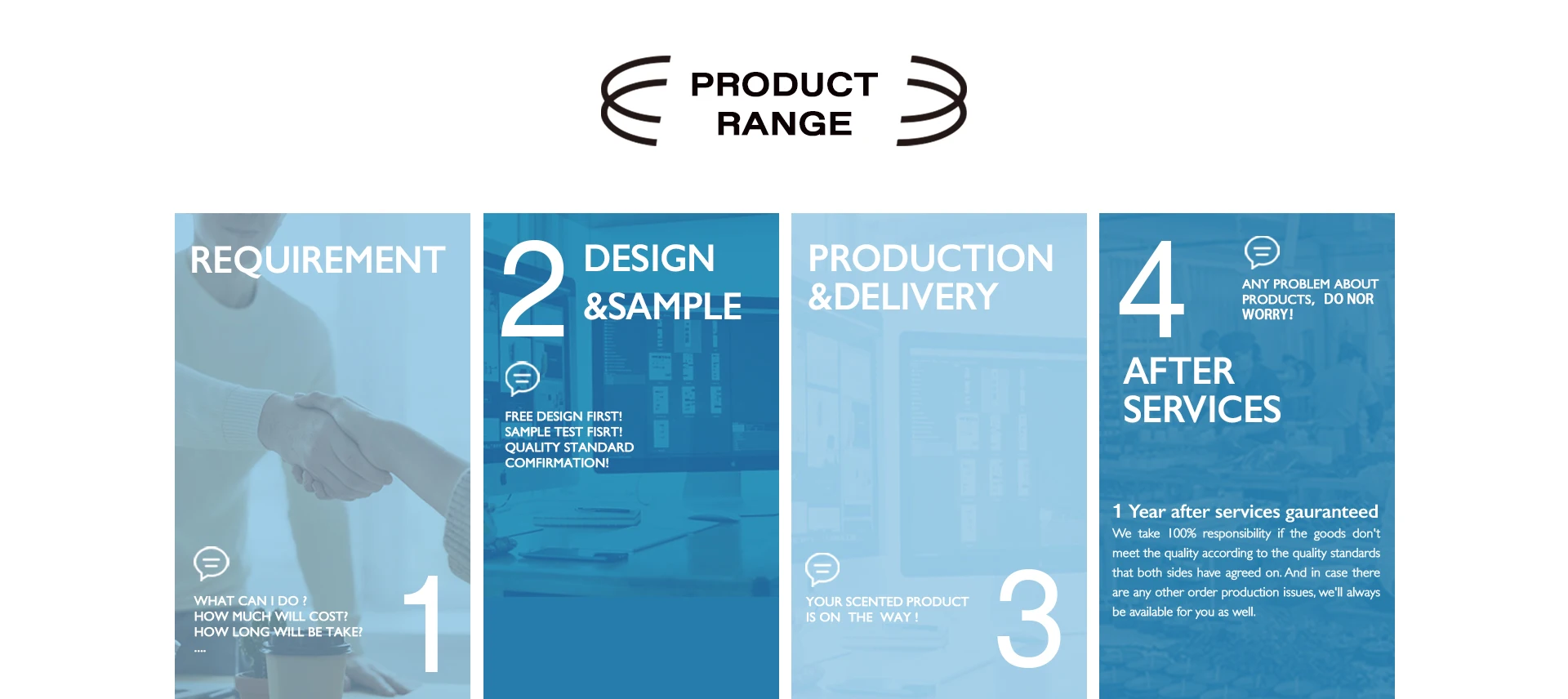 PRODUCT RANGE

REQUIREMENT

WHAT CAN I DO ?
HOW MUCH WILL COST?
HOW LONG WILL BE TAKE?
....

1

2

DESIGN &SAMPLE

FREE DESIGN FIRST!
SAMPLE TEST FISRT!
QUALITY STANDARD COMFIRMATION!

PRODUCTION &DELIVERY

YOUR SCENTED PRODUCT IS ON THE WAY !

3

4

ANY PROBLEM ABOUT PRODUCTS, DO NOR WORRY!

AFTER SERVICES

1 Year after services gauranteed

We take 100% responsibility if the goods don't meet the quality according to the quality standards that both sides have agreed on. And in case there are any other order production issues, we'll always be available for you as well.